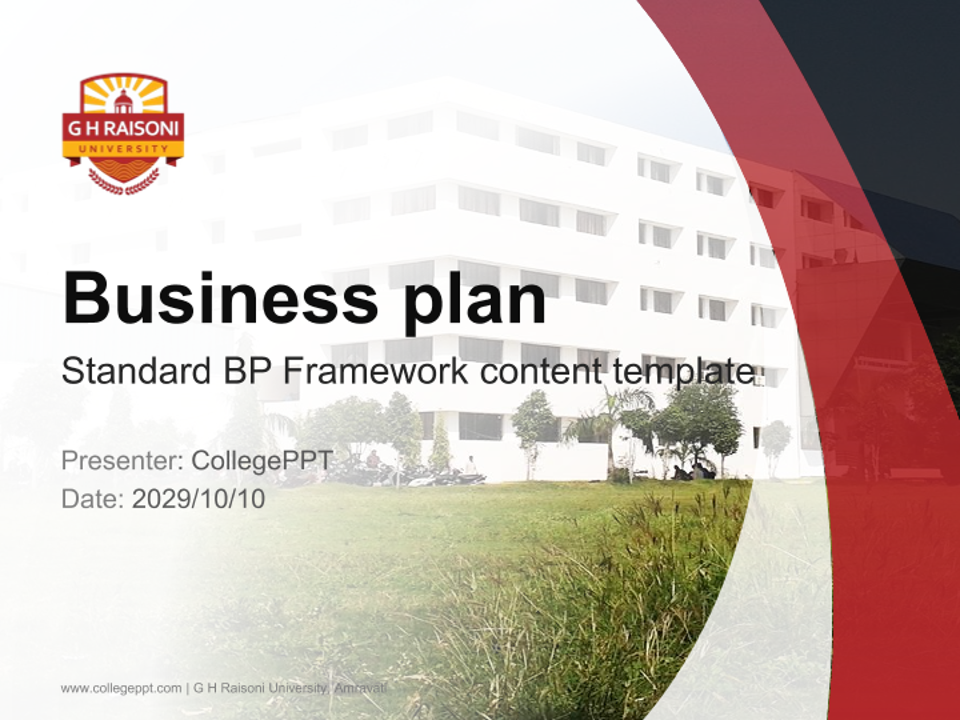 G H RAISONI
UNIVERSITY

Business plan

Standard BP Framework content template.

Presenter: CollegePPT
Date: 2029/10/10

www.collegeppt.com | G H Raisoni University, Amravati